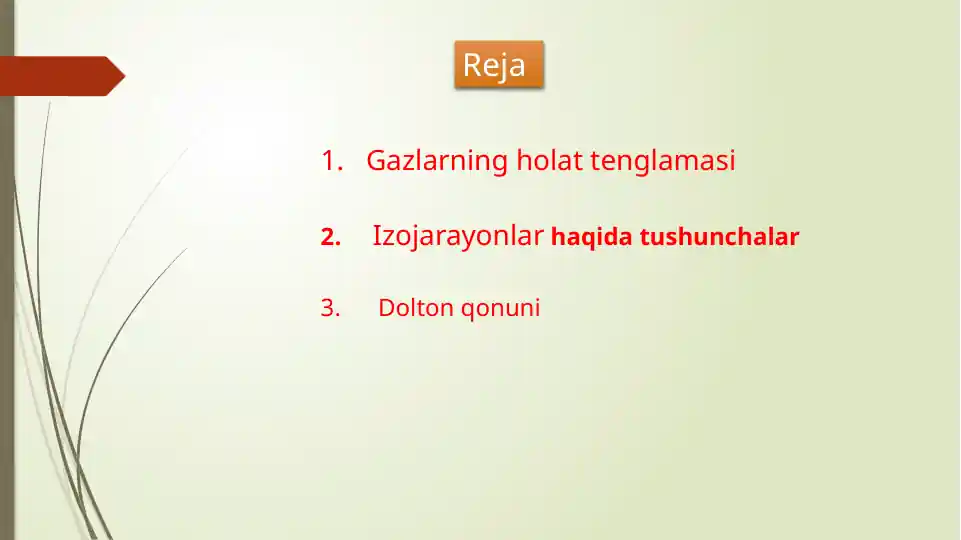 Reja

1. Gazlarning holat tenglamasi

2. Izojarayonlar haqida tushunchalar

3. Dolton qonuni